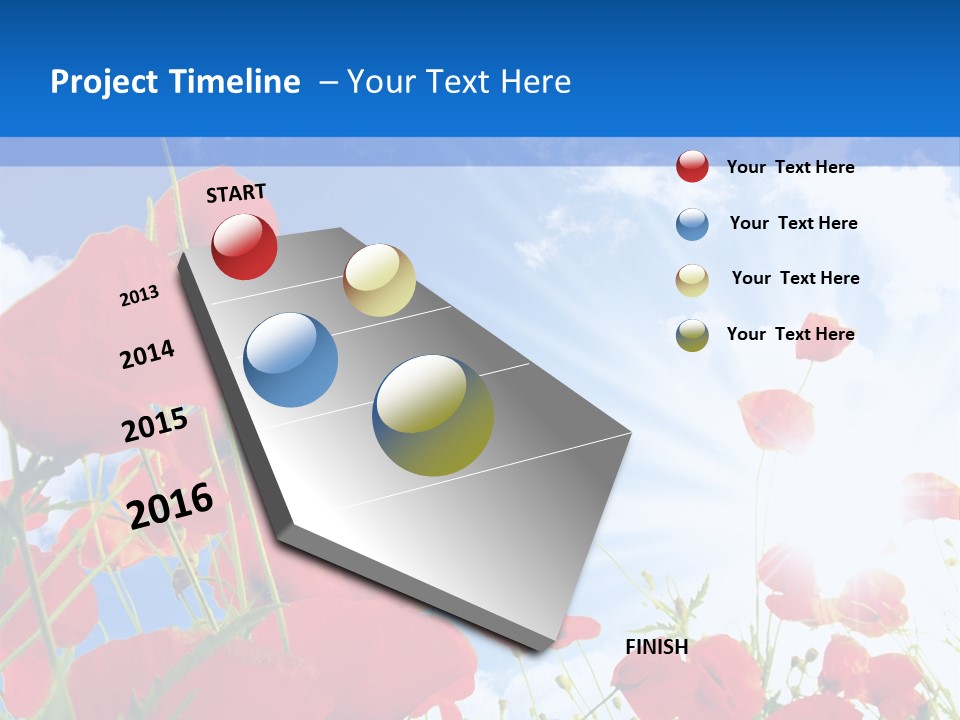 Project Timeline – Your Text Here

START

2013

2014

2015

2016

FINISH

Your Text Here

Your Text Here

Your Text Here

Your Text Here